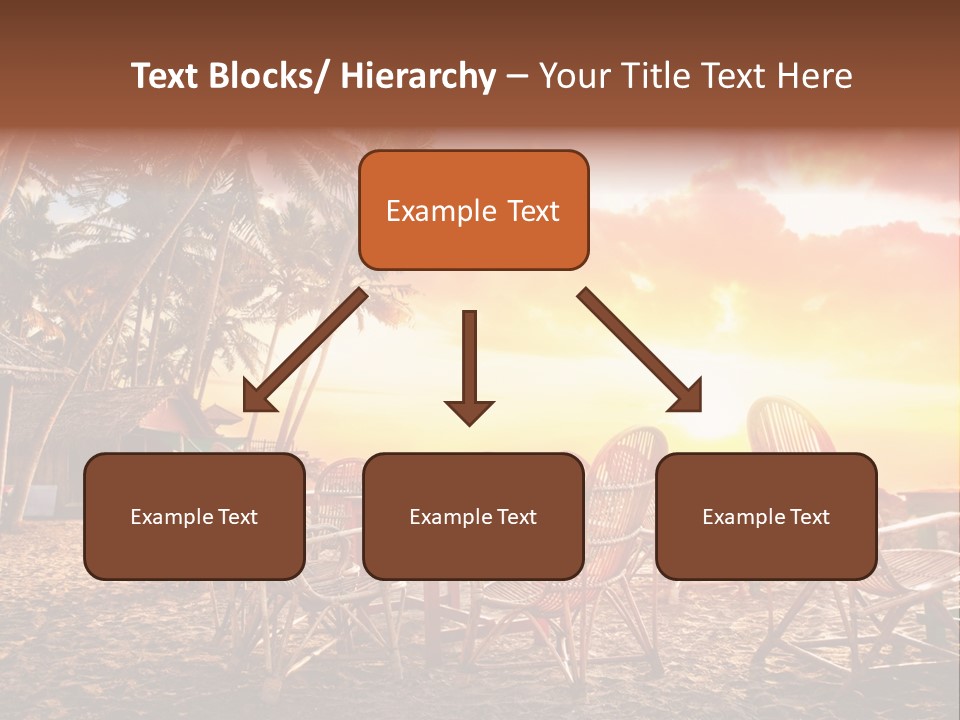 Text Blocks/ Hierarchy – Your Title Text Here

Example Text

Example Text

Example Text

Example Text